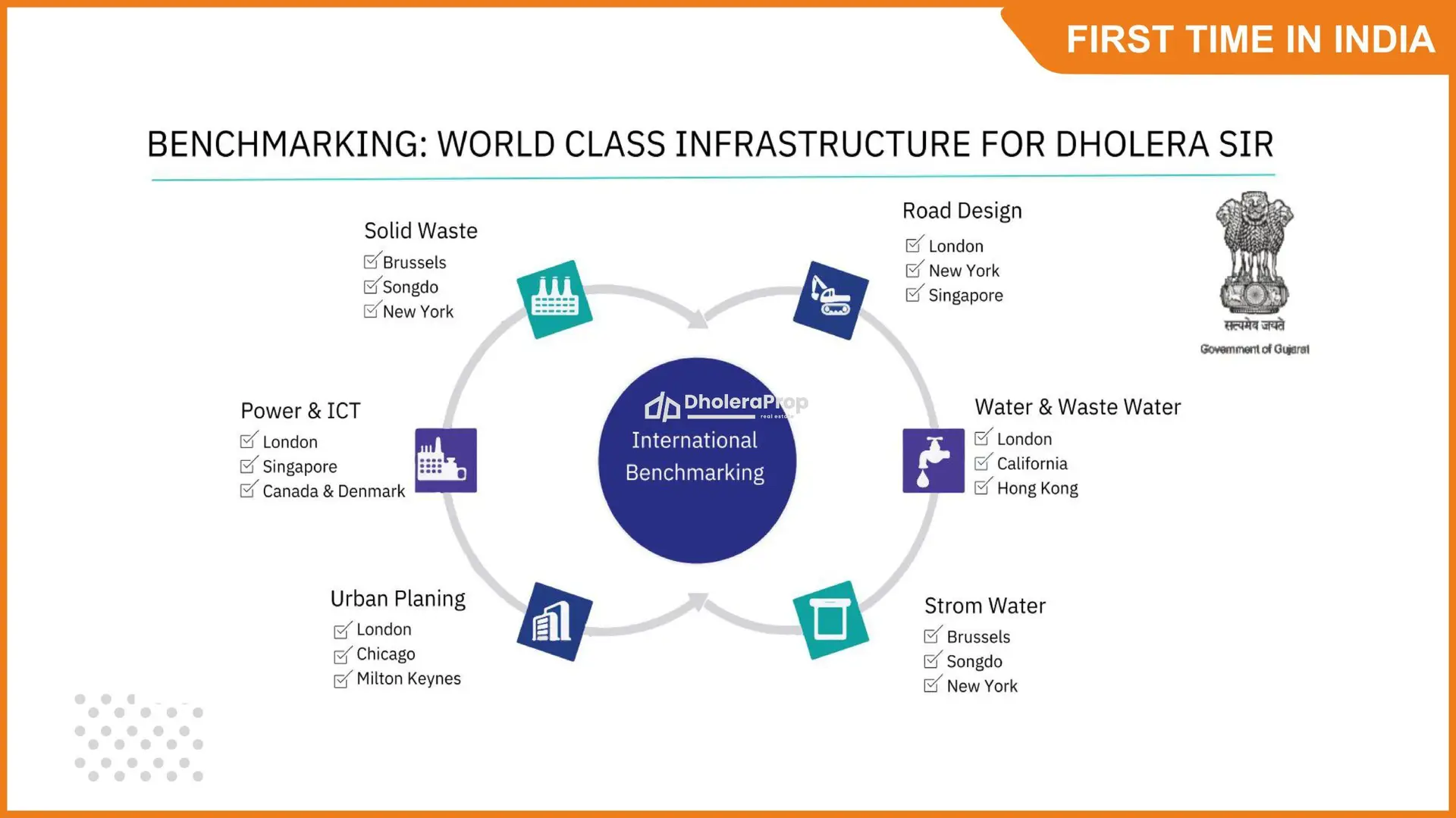 FIRST TIME IN INDIA

BENCHMARKING: WORLD CLASS INFRASTRUCTURE FOR DHOLERA SIR

Solid Waste
Brussels
Songdo
New York

Road Design
London
New York
Singapore

सत्यमेव जयते
Government of Gujarat

Power & ICT
London
Singapore
Canada & Denmark

DholeraProp
real estate
International Benchmarking

Water & Waste Water
London
California
Hong Kong

Urban Planing
London
Chicago
Milton Keynes

Strom Water
Brussels
Songdo
New York